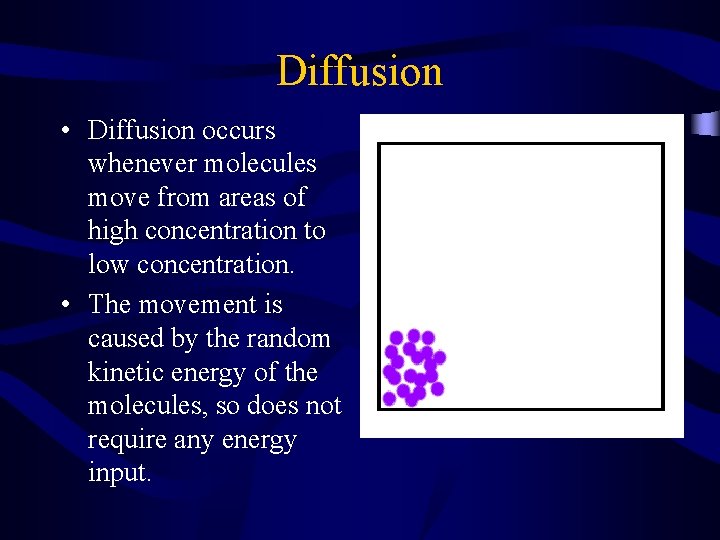 Diffusion

• Diffusion occurs whenever molecules move from areas of high concentration to low concentration.

• The movement is caused by the random kinetic energy of the molecules, so does not require any energy input.